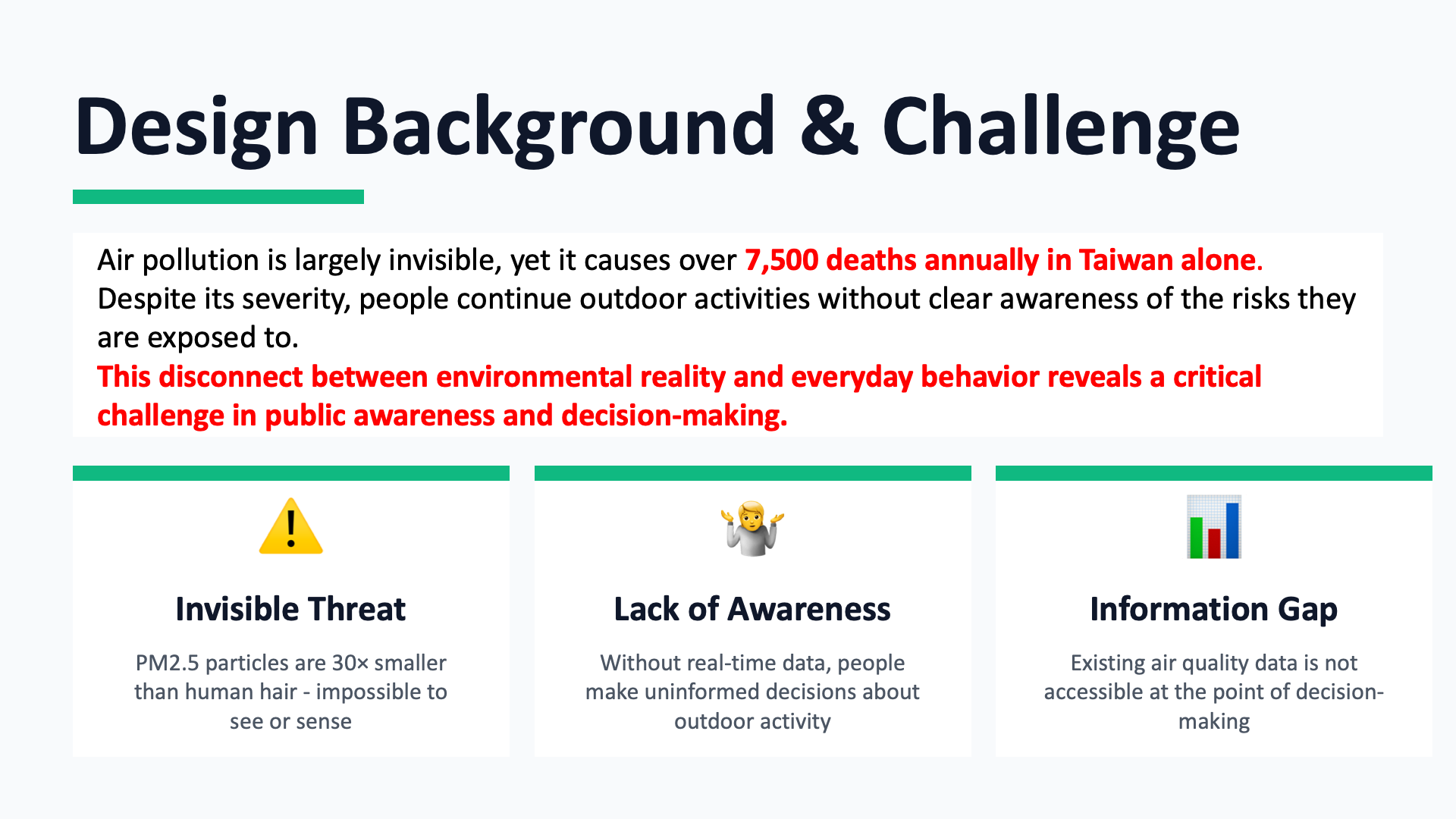 Design Background & Challenge

Air pollution is largely invisible, yet it causes over 7,500 deaths annually in Taiwan alone. Despite its severity, people continue outdoor activities without clear awareness of the risks they are exposed to.
This disconnect between environmental reality and everyday behavior reveals a critical challenge in public awareness and decision-making.

Invisible Threat

PM2.5 particles are 30× smaller than human hair - impossible to see or sense

Lack of Awareness

Without real-time data, people make uninformed decisions about outdoor activity

Information Gap

Existing air quality data is not accessible at the point of decision-making